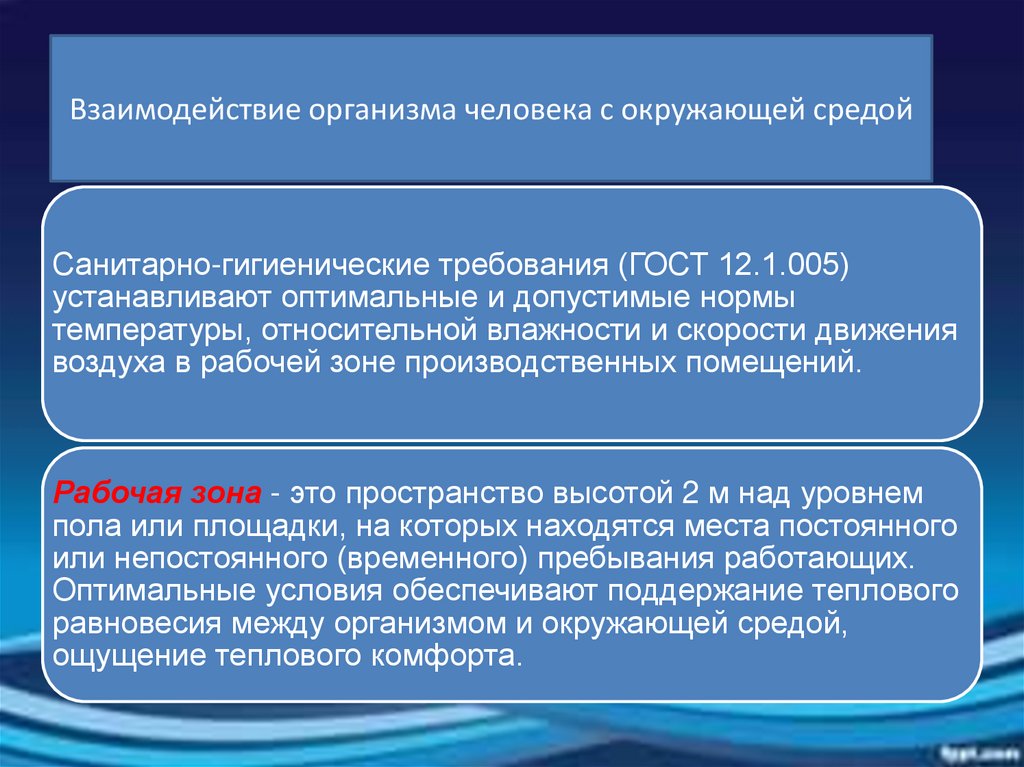 Взаимодействие организма человека с окружающей средой

Санитарно-гигиенические требования (ГОСТ 12.1.005) устанавливают оптимальные и допустимые нормы температуры, относительной влажности и скорости движения воздуха в рабочей зоне производственных помещений.

Рабочая зона - это пространство высотой 2 м над уровнем пола или площадки, на которых находятся места постоянного или непостоянного (временного) пребывания работающих. Оптимальные условия обеспечивают поддержание теплового равновесия между организмом и окружающей средой, ощущение теплового комфорта.

fppt.com